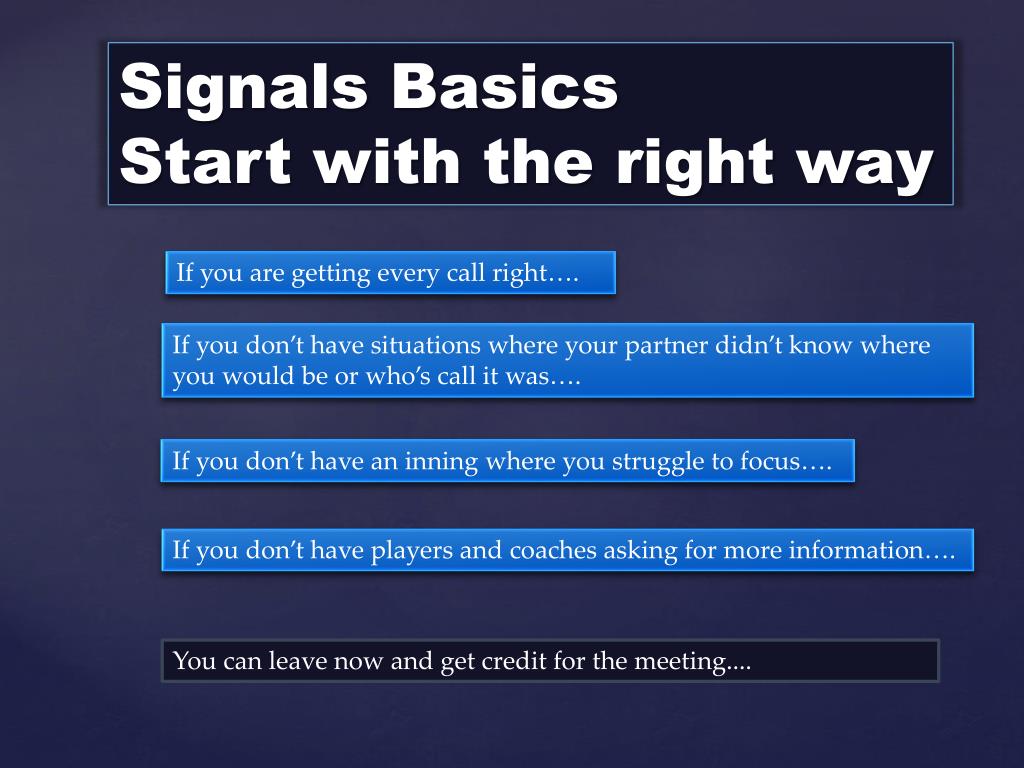 Signals Basics
Start with the right way

If you are getting every call right….

If you don’t have situations where your partner didn’t know where you would be or who’s call it was….

If you don’t have an inning where you struggle to focus….

If you don’t have players and coaches asking for more information….

You can leave now and get credit for the meeting....